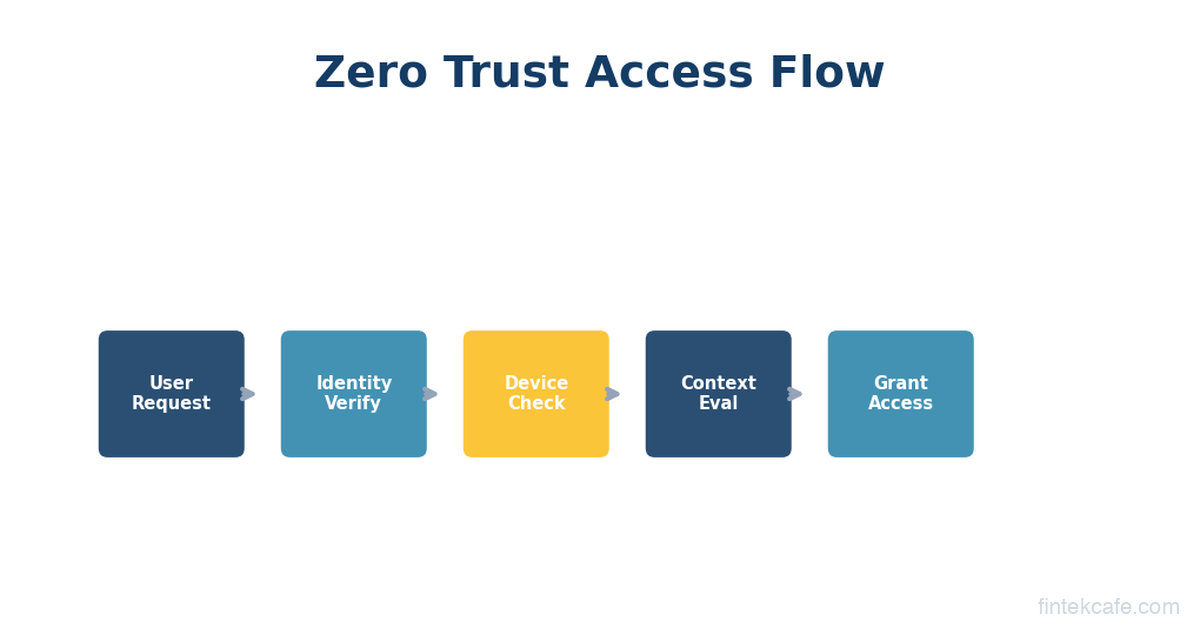 Zero Trust Access Flow

User Request

Identity Verify

Device Check

Context Eval

Grant Access

fintekcafe.com